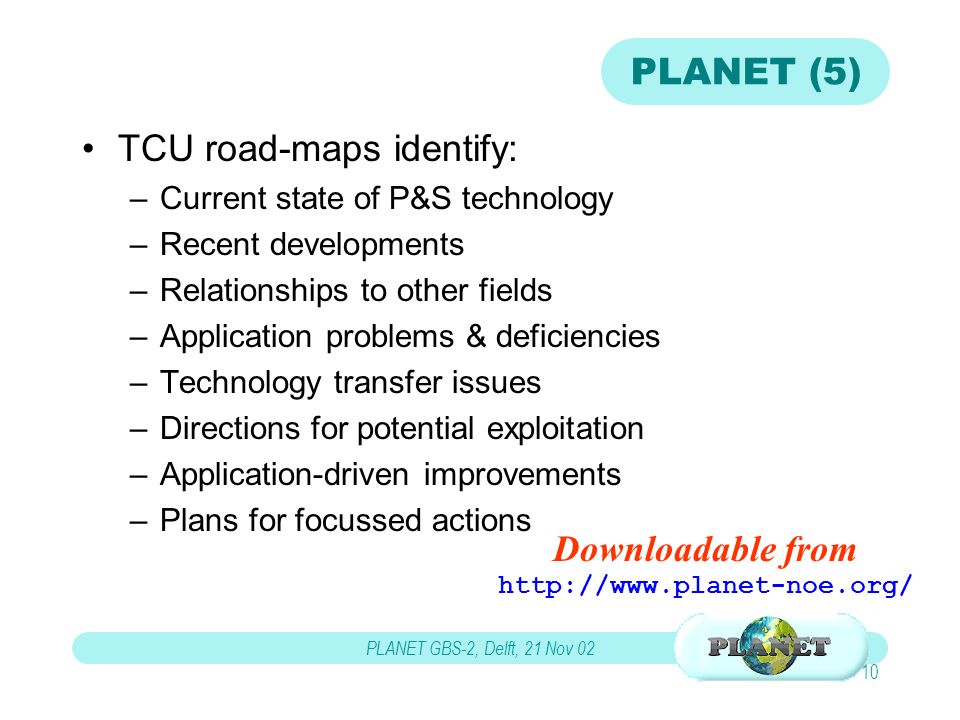 PLANET (5)

• TCU road-maps identify:
– Current state of P&S technology
– Recent developments
– Relationships to other fields
– Application problems & deficiencies
– Technology transfer issues
– Directions for potential exploitation
– Application-driven improvements
– Plans for focussed actions

Downloadable from
http://www.planet-noe.org/

PLANET GBS-2, Delft, 21 Nov 02

PLANET

10